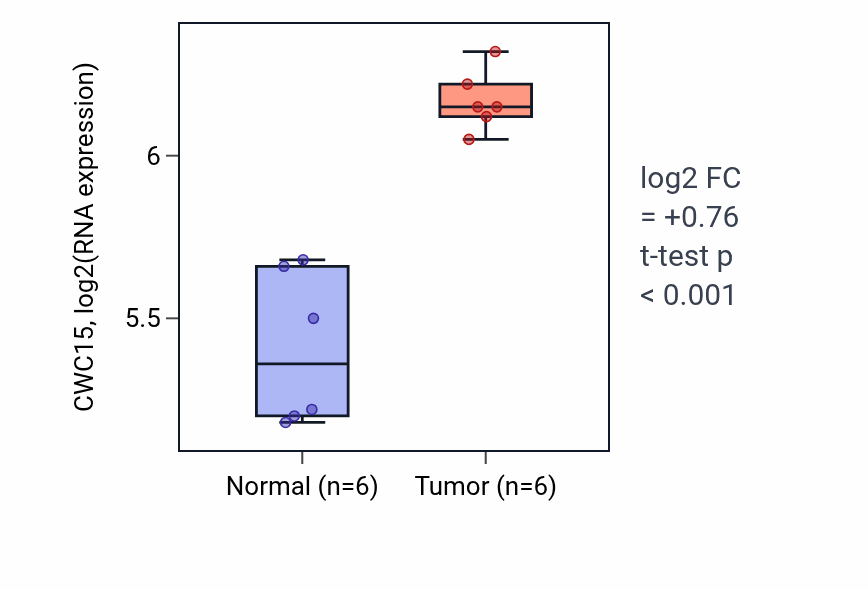 CWC15, log2(RNA expression)

6

5.5

Normal (n=6)

Tumor (n=6)

log2 FC
= +0.76
t-test p
< 0.001